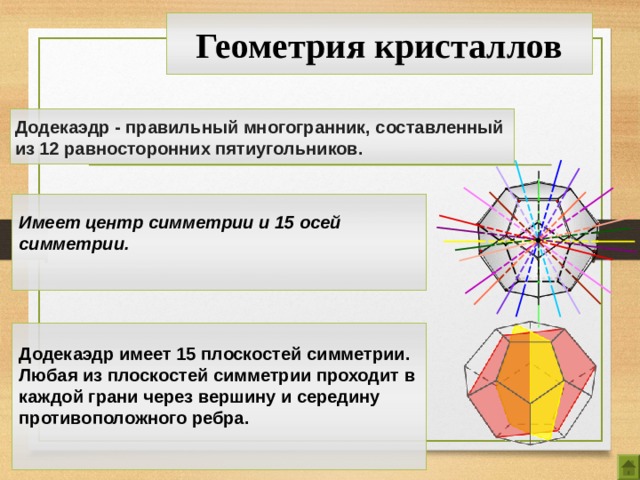 Геометрия кристаллов

Додекаэдр - правильный многогранник, составленный из 12 равносторонних пятиугольников.

Имеет центр симметрии и 15 осей симметрии.

Додекаэдр имеет 15 плоскостей симметрии. Любая из плоскостей симметрии проходит в каждой грани через вершину и середину противоположного ребра.